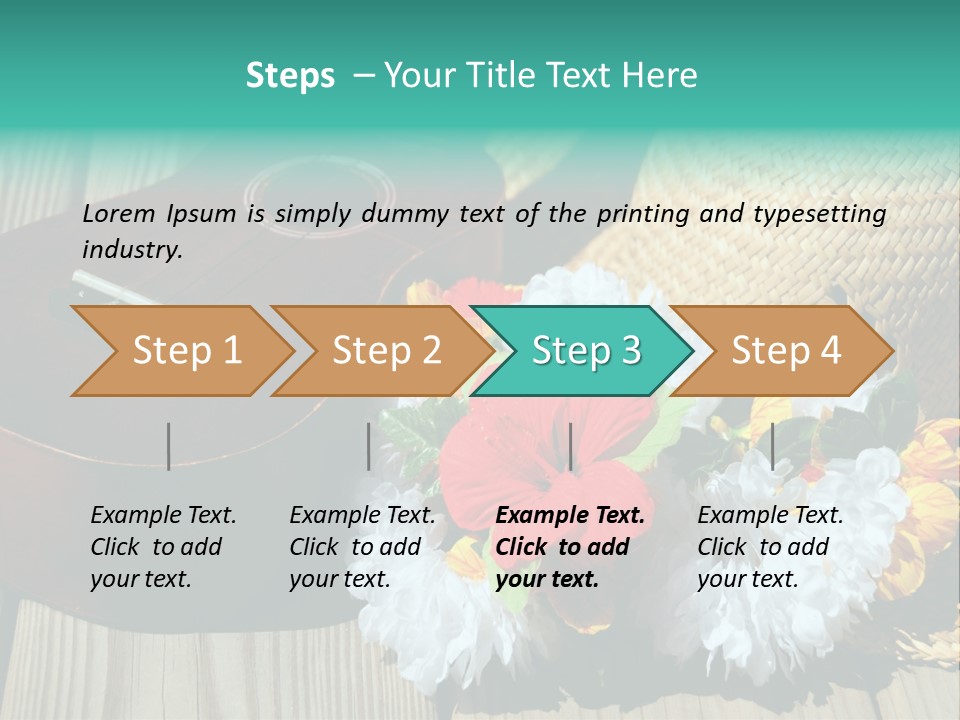 Steps – Your Title Text Here

Lorem Ipsum is simply dummy text of the printing and typesetting industry.

Step 1

Step 2

Step 3

Step 4

Example Text. Click to add your text.

Example Text. Click to add your text.

Example Text. Click to add your text.

Example Text. Click to add your text.